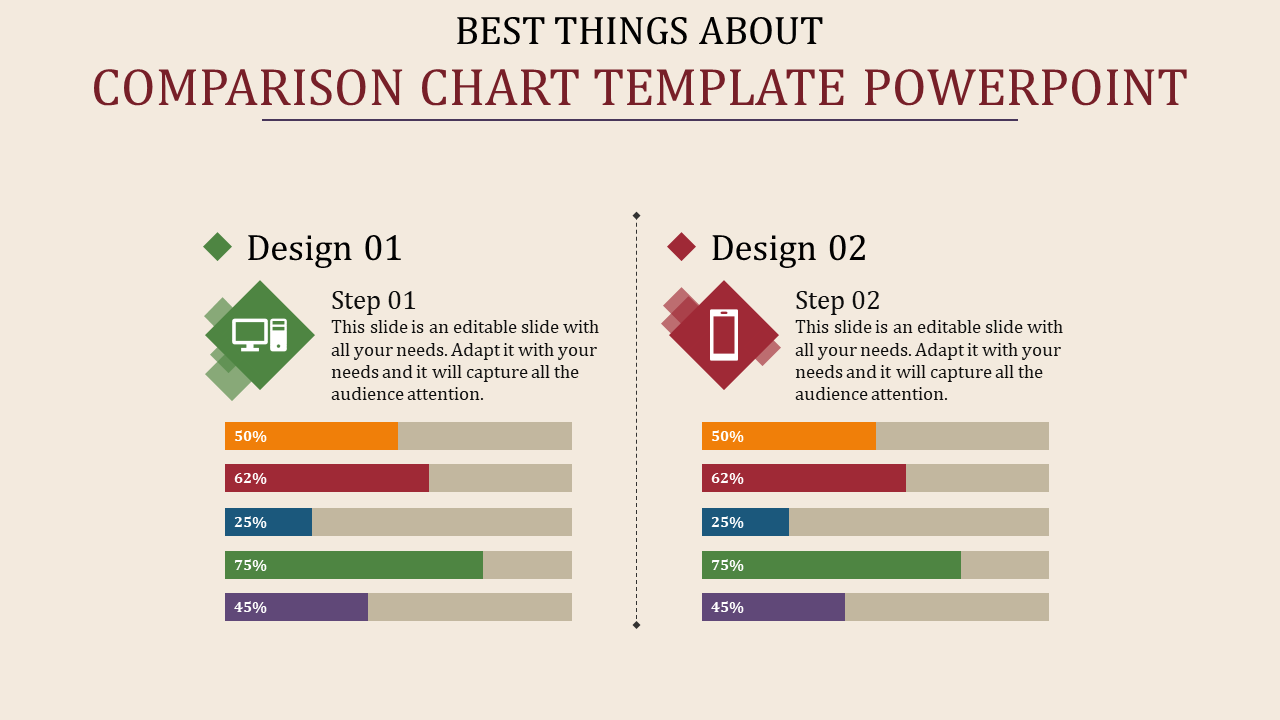 BEST THINGS ABOUT
COMPARISON CHART TEMPLATE POWERPOINT

Design 01

Step 01
This slide is an editable slide with all your needs. Adapt it with your needs and it will capture all the audience attention.

50%
62%
25%
75%
45%

Design 02

Step 02
This slide is an editable slide with all your needs. Adapt it with your needs and it will capture all the audience attention.

50%
62%
25%
75%
45%